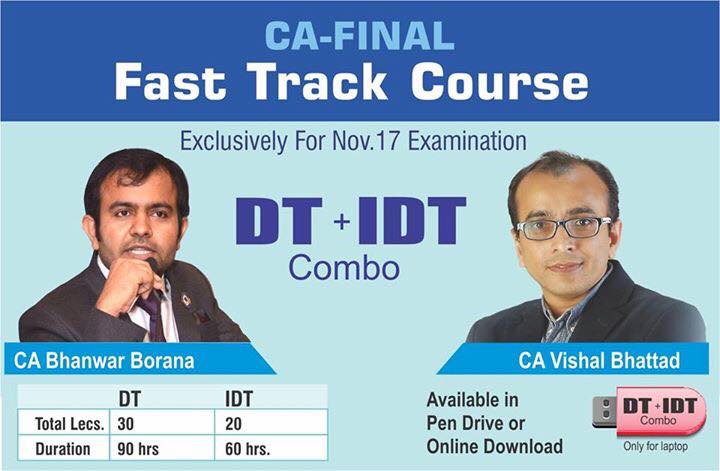 CA-FINAL
Fast Track Course

Exclusively For Nov.17 Examination

DT + IDT
Combo

CA Bhanwar Borana

CA Vishal Bhattad

| | DT | IDT |
|---|---|---|
| Total Lecs. | 30 | 20 |
| Duration | 90 hrs | 60 hrs. |

Available in Pen Drive or Online Download

DT + IDT
Combo

Only for laptop